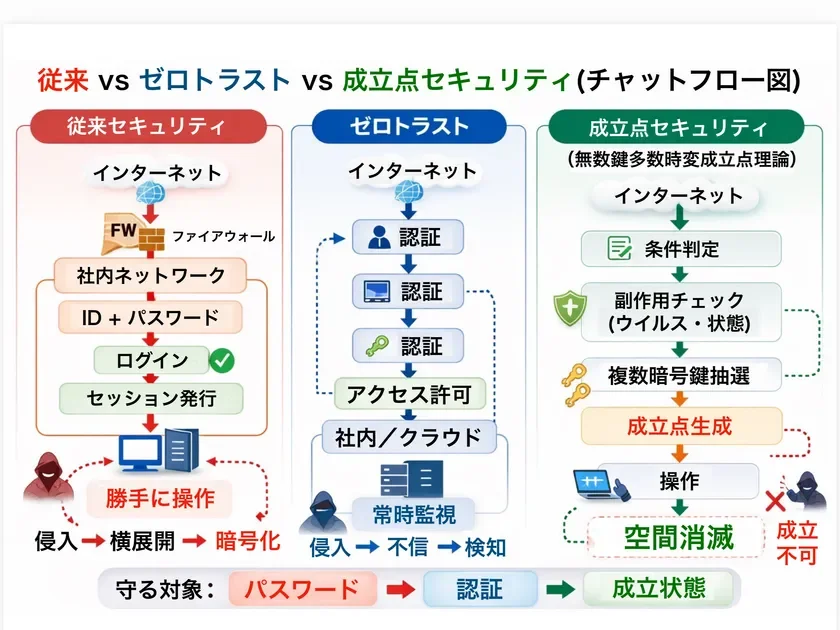 従来 vs ゼロトラスト vs 成立点セキュリティ(チャットフロー図)

従来セキュリティ

インターネット

FW

ファイアウォール

社内ネットワーク

ID + パスワード

ログイン

セッション発行

勝手に操作

侵入 → 横展開 → 暗号化

ゼロトラスト

インターネット

認証

認証

認証

アクセス許可

社内/クラウド

常時監視

侵入 → 不信 → 検知

成立点セキュリティ

(無数鍵多数時変成立点理論)

インターネット

条件判定

副作用チェック (ウイルス・状態)

複数暗号鍵抽選

成立点生成

操作

空間消滅

成立不可

守る対象: パスワード → 認証 → 成立状態